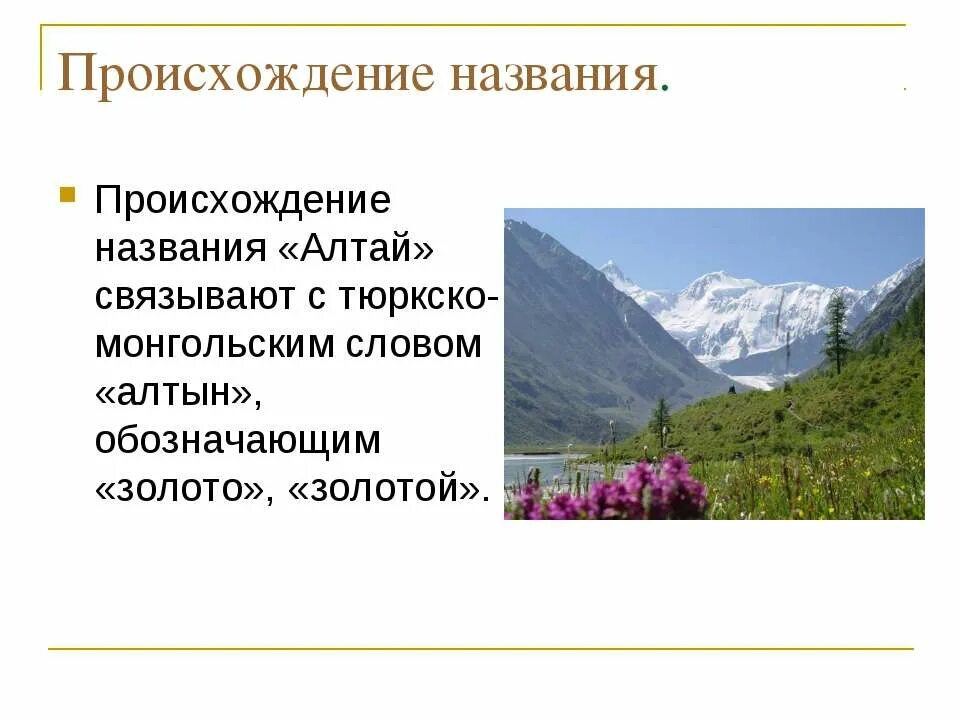 Происхождение названия.

Происхождение названия «Алтай» связывают с тюркско-монгольским словом «алтын», обозначающим «золото», «золотой».